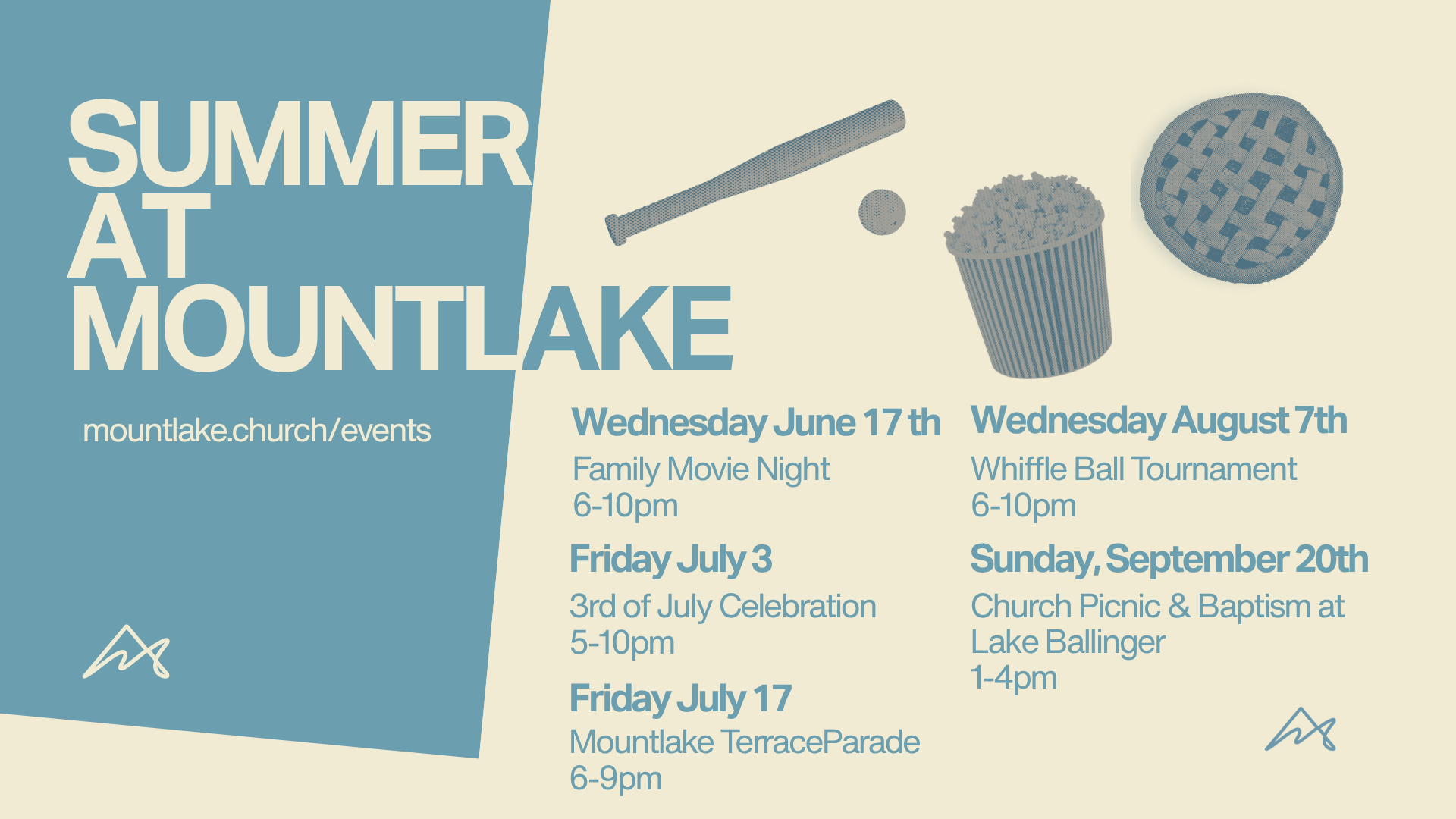 SUMMER AT MOUNTLAKE

mountlake.church/events

Wednesday June 17 th
Family Movie Night
6-10pm

Friday July 3
3rd of July Celebration
5-10pm

Friday July 17
Mountlake TerraceParade
6-9pm

Wednesday August 7th
Whiffle Ball Tournament
6-10pm

Sunday, September 20th
Church Picnic & Baptism at Lake Ballinger
1-4pm